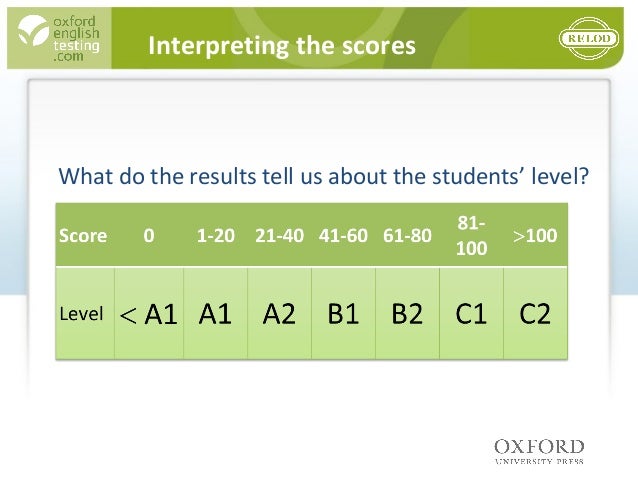 oxford english testing .com

Interpreting the scores

RELOD

What do the results tell us about the students' level?

| Score | 0 | 1-20 | 21-40 | 41-60 | 61-80 | 81-100 | >100 |
|---|---|---|---|---|---|---|---|
| Level | < A1 | A1 | A2 | B1 | B2 | C1 | C2 |

OXFORD
UNIVERSITY PRESS